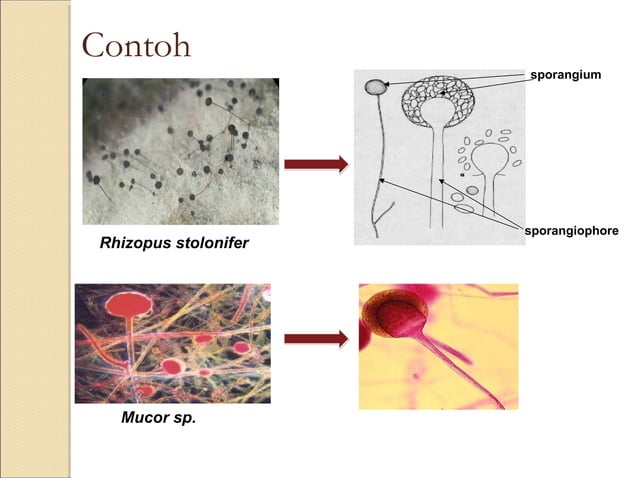 Contoh

sporangium

sporangiophore

Rhizopus stolonifer

Mucor sp.